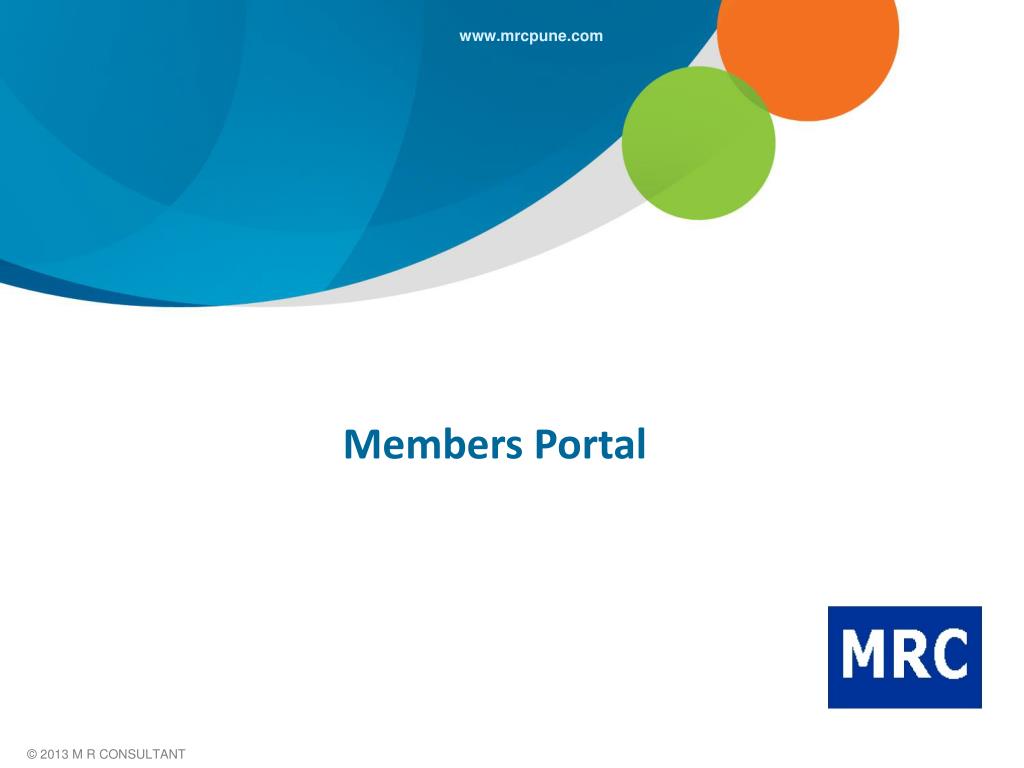 www.mrcpune.com

Members Portal

MRC

© 2013 M R CONSULTANT